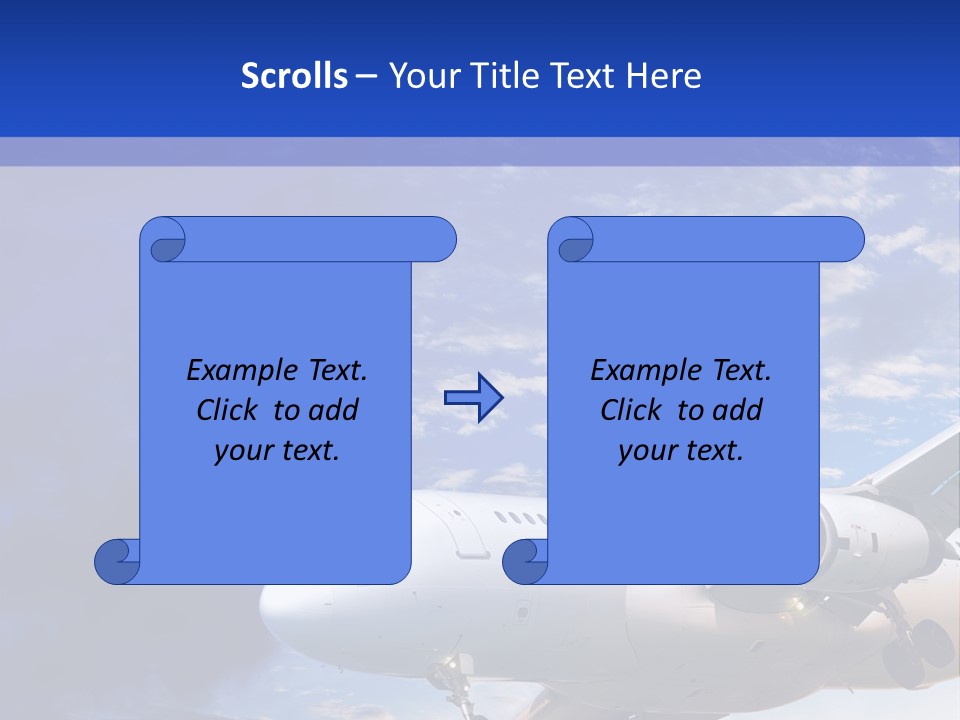 Scrolls – Your Title Text Here

Example Text. Click to add your text.

Example Text. Click to add your text.